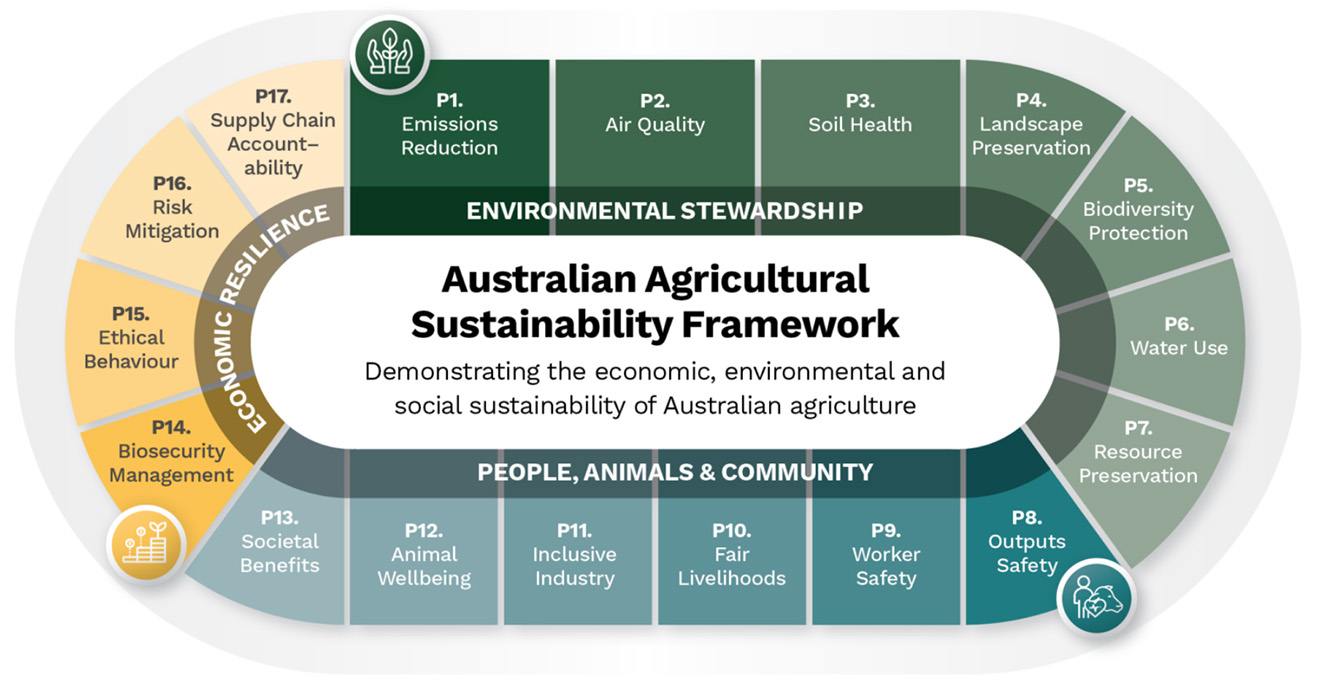 Australian Agricultural Sustainability Framework

Demonstrating the economic, environmental and social sustainability of Australian agriculture

ENVIRONMENTAL STEWARDSHIP

P1. Emissions Reduction

P2. Air Quality

P3. Soil Health

P4. Landscape Preservation

P5. Biodiversity Protection

P6. Water Use

P7. Resource Preservation

PEOPLE, ANIMALS & COMMUNITY

P8. Outputs Safety

P9. Worker Safety

P10. Fair Livelihoods

P11. Inclusive Industry

P12. Animal Wellbeing

P13. Societal Benefits

ECONOMIC RESILIENCE

P14. Biosecurity Management

P15. Ethical Behaviour

P16. Risk Mitigation

P17. Supply Chain Account–ability